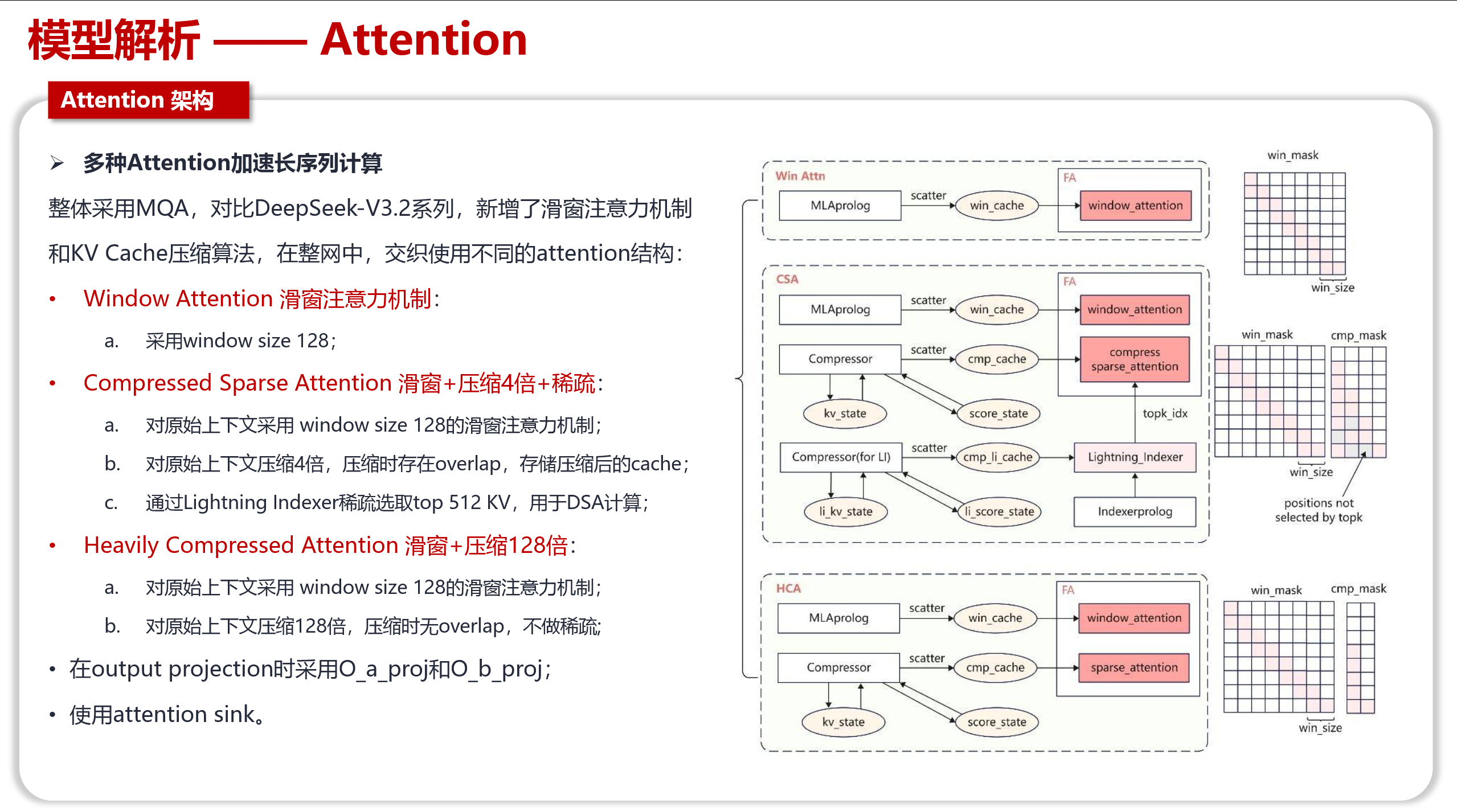 模型解析 —— Attention

Attention 架构

➢ 多种Attention加速长序列计算

整体采用MQA，对比DeepSeek-V3.2系列，新增了滑窗注意力机制和KV Cache压缩算法，在整网中，交织使用不同的attention结构：

• Window Attention 滑窗注意力机制：

a. 采用window size 128；

• Compressed Sparse Attention 滑窗+压缩4倍+稀疏：

a. 对原始上下文采用 window size 128的滑窗注意力机制；

b. 对原始上下文压缩4倍，压缩时存在overlap，存储压缩后的cache；

c. 通过Lightning Indexer稀疏选取top 512 KV，用于DSA计算；

• Heavily Compressed Attention 滑窗+压缩128倍：

a. 对原始上下文采用 window size 128的滑窗注意力机制；

b. 对原始上下文压缩128倍，压缩时无overlap，不做稀疏；

• 在output projection时采用O_a_proj和O_b_proj；

• 使用attention sink。

Win Attn
MLAprolog
scatter
win_cache
FA
window_attention

win_mask
win_size

CSA
MLAprolog
scatter
win_cache
FA
window_attention
Compressor
scatter
cmp_cache
compress sparse_attention
kv_state
score_state
topk_idx
Compressor(for LI)
scatter
cmp_li_cache
Lightning_Indexer
li_kv_state
li_score_state
Indexerprolog

win_mask
cmp_mask
win_size
positions not selected by topk

HCA
MLAprolog
scatter
win_cache
FA
window_attention
Compressor
scatter
cmp_cache
sparse_attention
kv_state
score_state

win_mask
cmp_mask
win_size